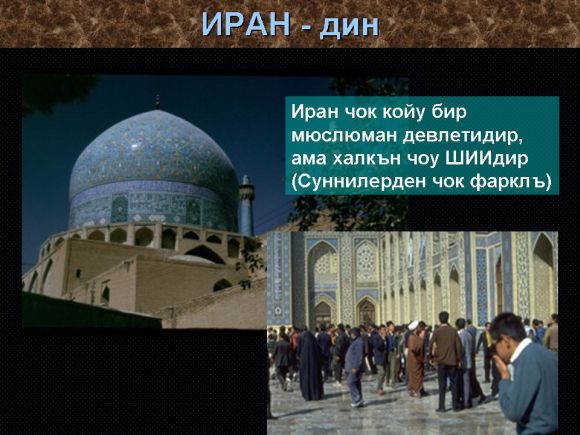 ИРАН - дин

Иран чок койу бир мюслюман девлетидир, ама халкън чоу ШИИдир (Суннилерден чок фарклъ)